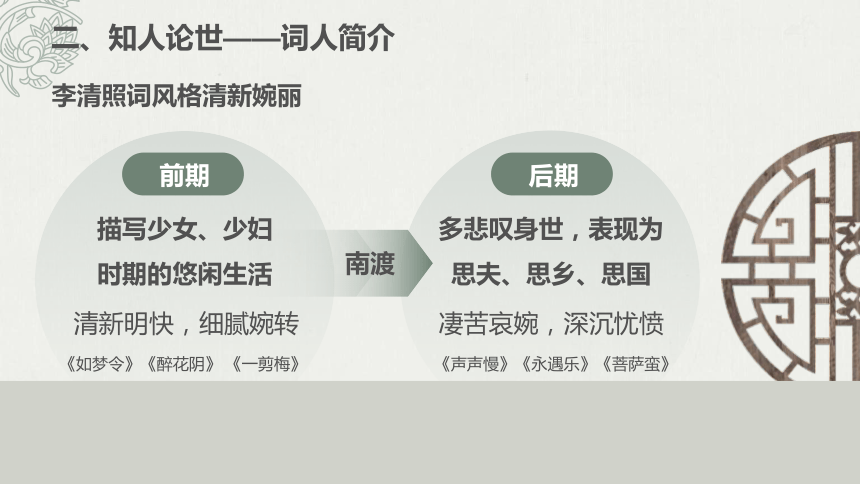 二、知人论世——词人简介

李清照词风格清新婉丽

前期

描写少女、少妇时期的悠闲生活

清新明快，细腻婉转

《如梦令》《醉花阴》《一剪梅》

南渡

后期

多悲叹身世，表现为思夫、思乡、思国

凄苦哀婉，深沉忧愤

《声声慢》《永遇乐》《菩萨蛮》